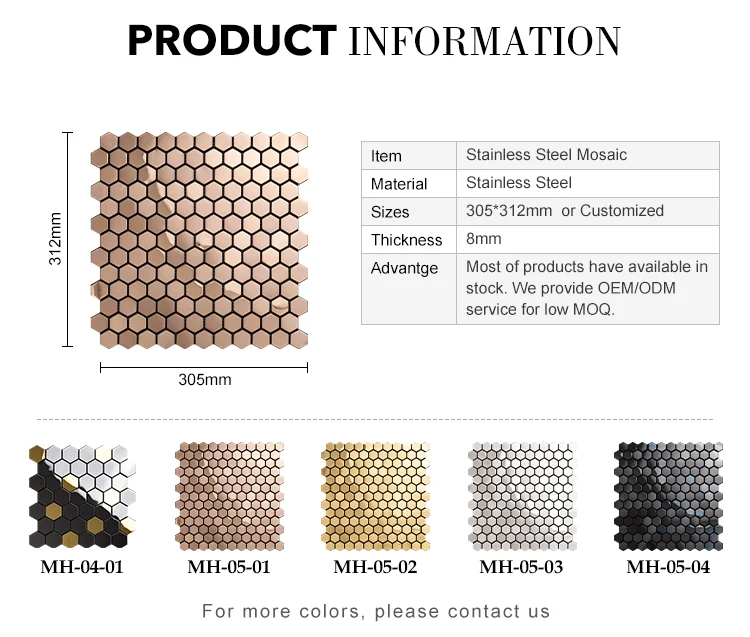 PRODUCT INFORMATION

312mm

305mm

| Item | Stainless Steel Mosaic |
|---|---|
| Material | Stainless Steel |
| Sizes | 305*312mm or Customized |
| Thickness | 8mm |
| Advantge | Most of products have available in stock. We provide OEM/ODM service for low MOQ. |

MH-04-01
MH-05-01
MH-05-02
MH-05-03
MH-05-04

For more colors, please contact us